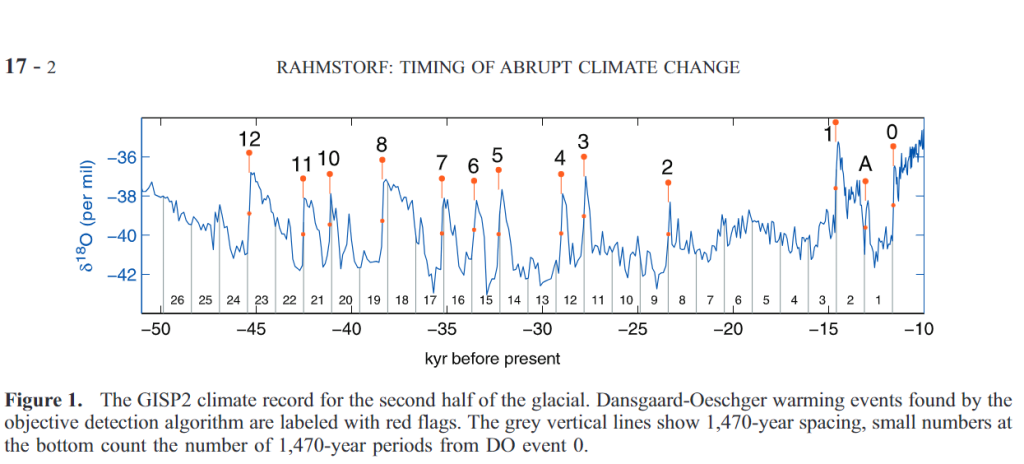 17 - 2 RAHMSTORF: TIMING OF ABRUPT CLIMATE CHANGE

12
11
10
8
7
6
5
4
3
2
1
A
0

$\delta^{18}O$ (per mil)

−36
−38
−40
−42

26 25 24 23 22 21 20 19 18 17 16 15 14 13 12 11 10 9 8 7 6 5 4 3 2 1

−50 −45 −40 −35 −30 −25 −20 −15 −10

kyr before present

**Figure 1.** The GISP2 climate record for the second half of the glacial. Dansgaard-Oeschger warming events found by the objective detection algorithm are labeled with red flags. The grey vertical lines show 1,470-year spacing, small numbers at the bottom count the number of 1,470-year periods from DO event 0.